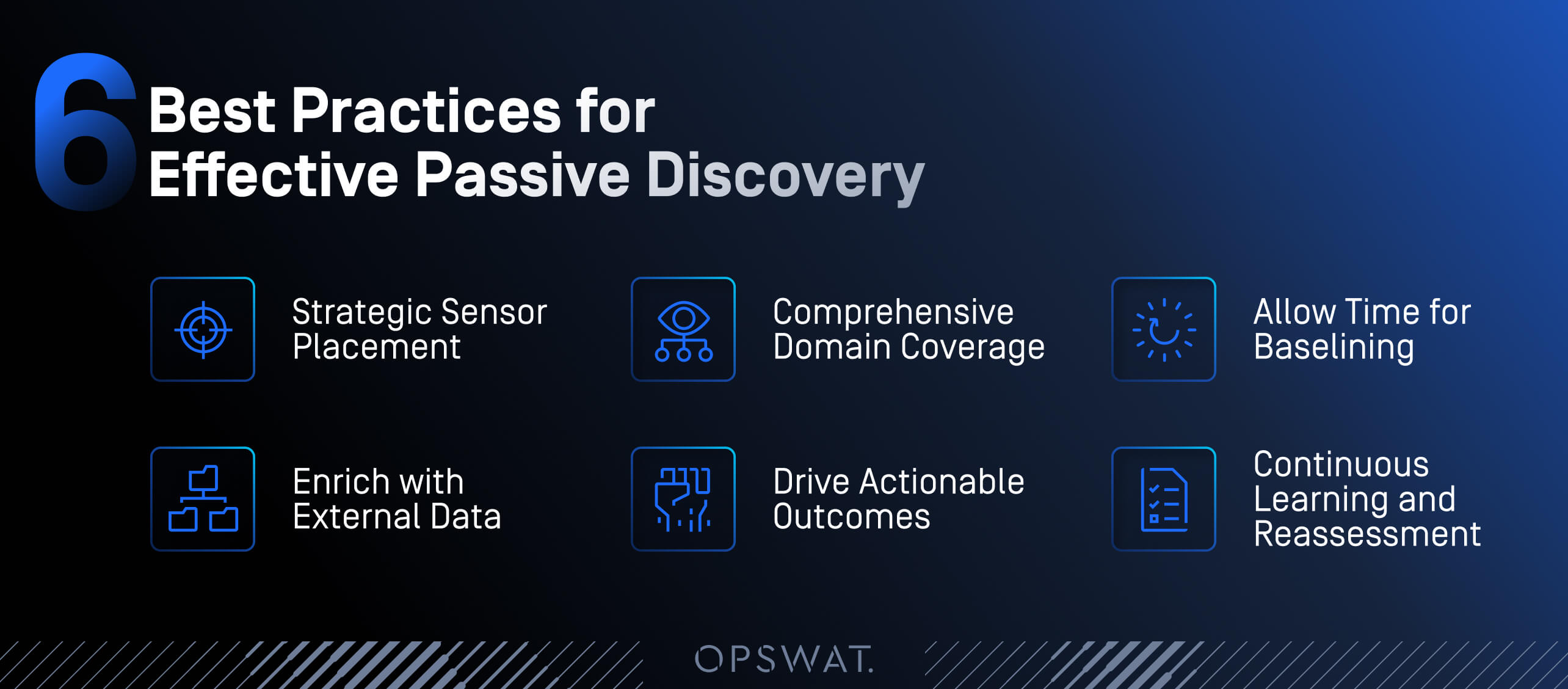 6 Best Practices for Effective Passive Discovery

Strategic Sensor Placement

Comprehensive Domain Coverage

Allow Time for Baselining

Enrich with External Data

Drive Actionable Outcomes

Continuous Learning and Reassessment

OPSWAT.